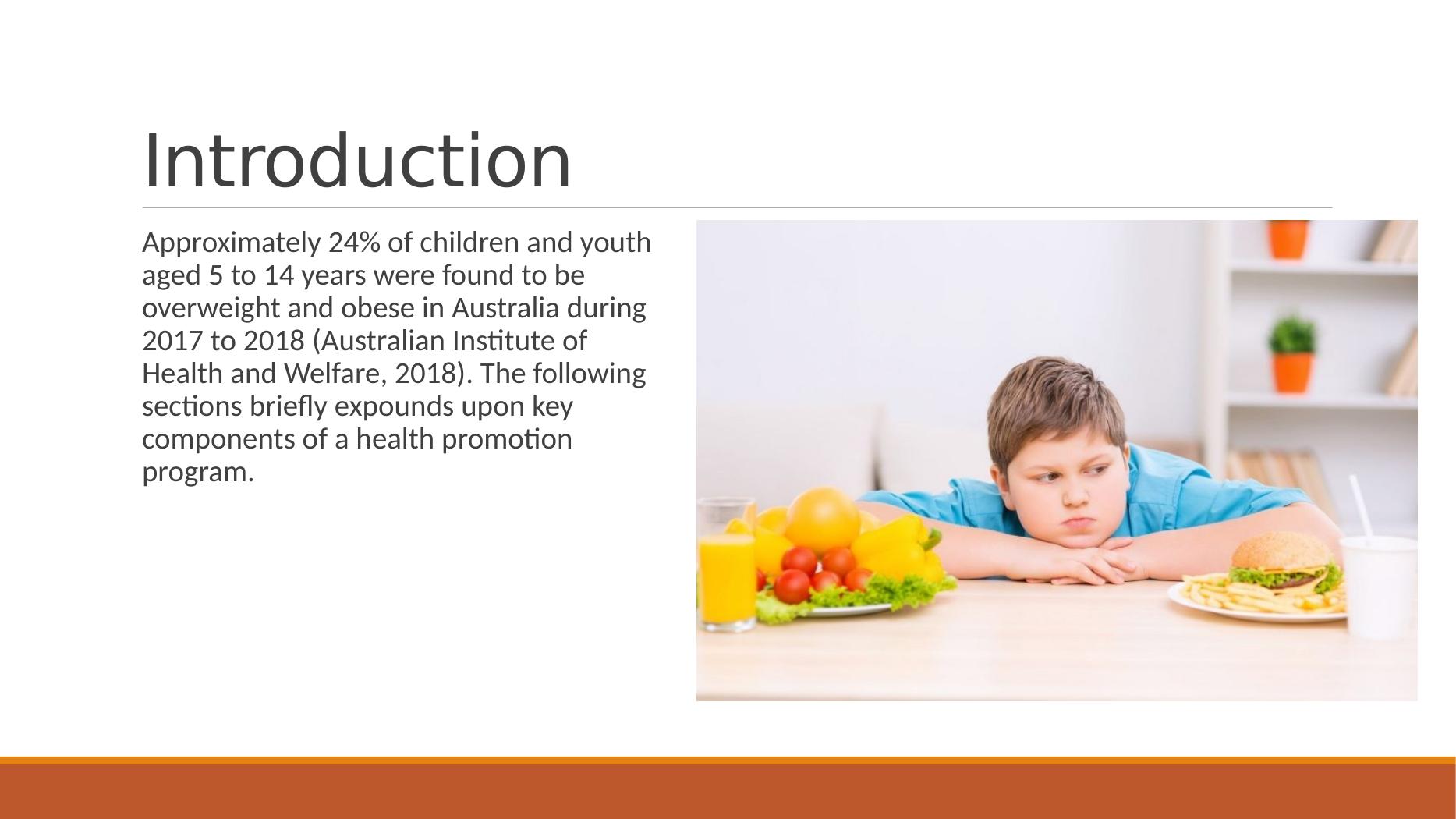 Introduction

Approximately 24% of children and youth aged 5 to 14 years were found to be overweight and obese in Australia during 2017 to 2018 (Australian Institute of Health and Welfare, 2018). The following sections briefly expounds upon key components of a health promotion program.